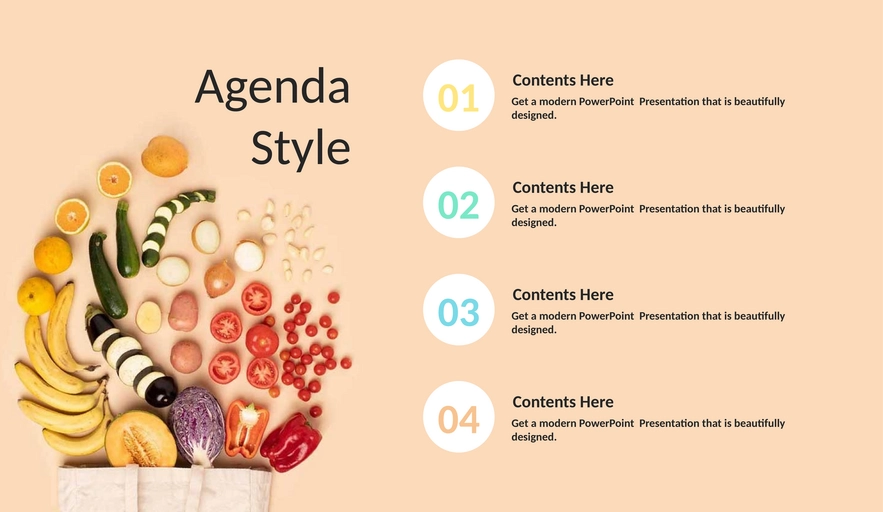 Agenda Style

01
Contents Here
Get a modern PowerPoint Presentation that is beautifully designed.

02
Contents Here
Get a modern PowerPoint Presentation that is beautifully designed.

03
Contents Here
Get a modern PowerPoint Presentation that is beautifully designed.

04
Contents Here
Get a modern PowerPoint Presentation that is beautifully designed.